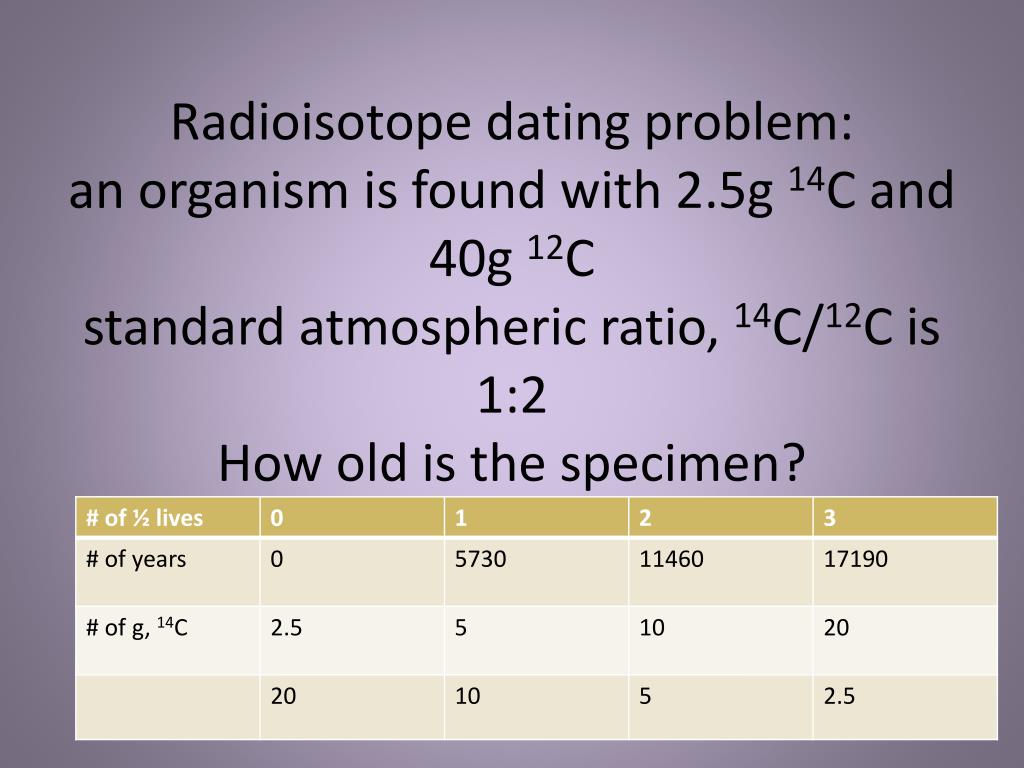 Radioisotope dating problem:
an organism is found with 2.5g $^{14}C$ and 40g $^{12}C$
standard atmospheric ratio, $^{14}C/^{12}C$ is 1:2
How old is the specimen?

| # of ½ lives | 0 | 1 | 2 | 3 |
|---|---|---|---|---|
| # of years | 0 | 5730 | 11460 | 17190 |
| # of g, $^{14}C$ | 2.5 | 5 | 10 | 20 |
| | 20 | 10 | 5 | 2.5 |